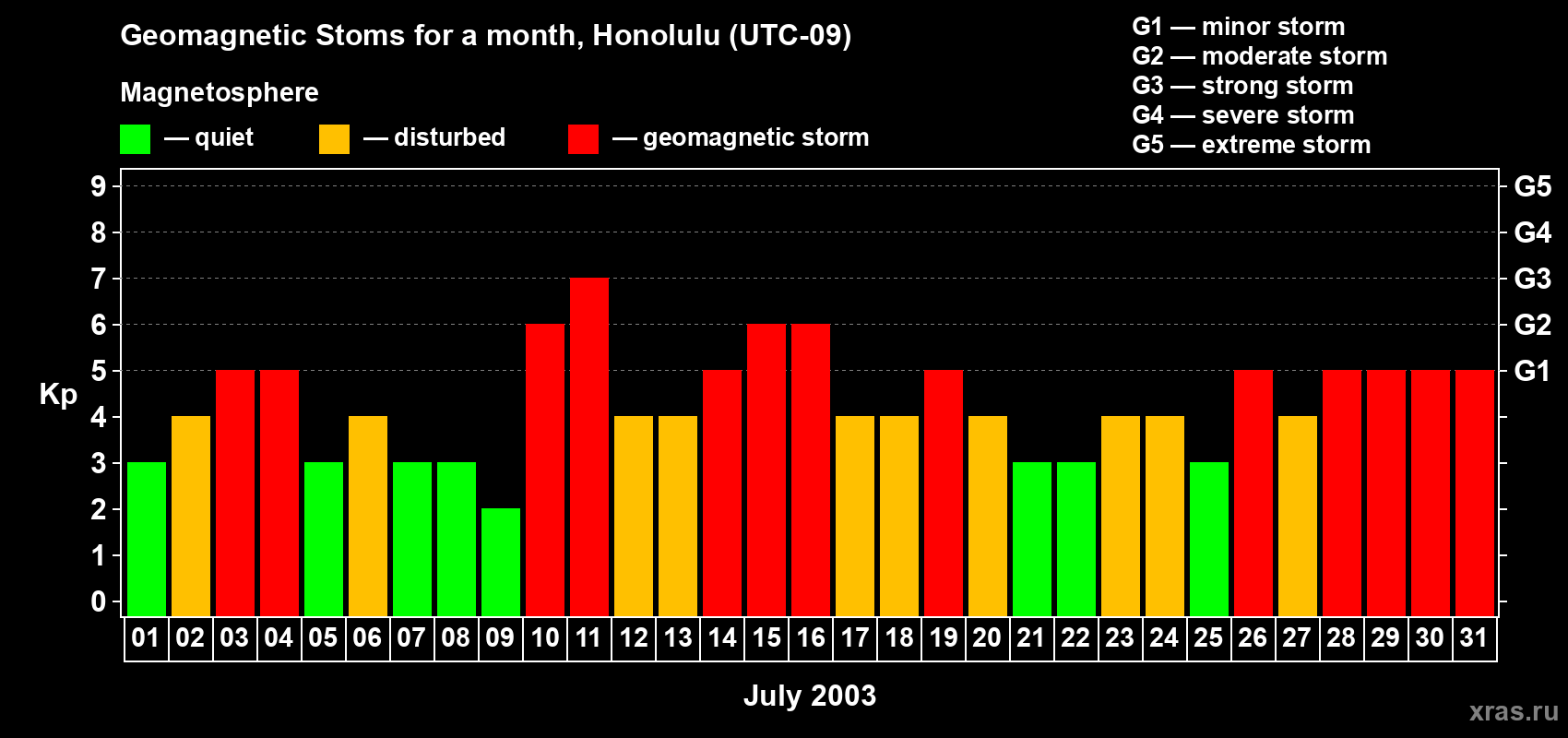 Geomagnetic Stoms for a month, Honolulu (UTC-09)

Magnetosphere

— quiet — disturbed — geomagnetic storm

G1 — minor storm
G2 — moderate storm
G3 — strong storm
G4 — severe storm
G5 — extreme storm

Kp

9
8
7
6
5
4
3
2
1
0

G5
G4
G3
G2
G1

01 02 03 04 05 06 07 08 09 10 11 12 13 14 15 16 17 18 19 20 21 22 23 24 25 26 27 28 29 30 31

July 2003

xras.ru